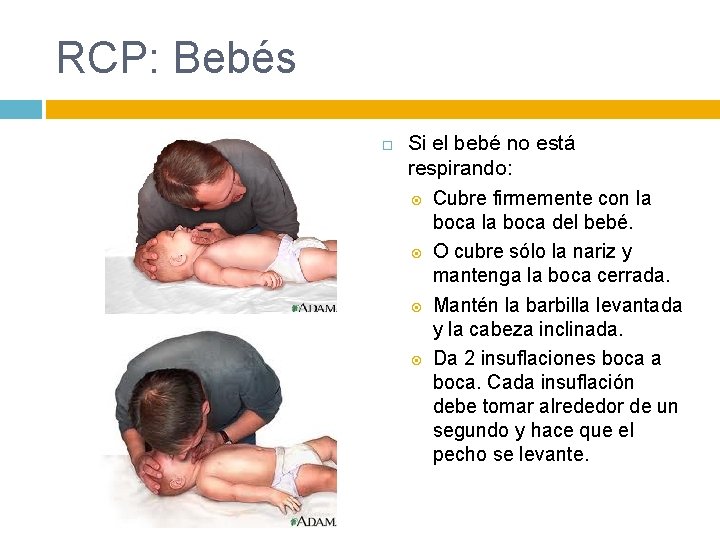 RCP: Bebés

ADAM.

ADAM.

Si el bebé no está respirando:

Cubre firmemente con la boca la boca del bebé.

O cubre sólo la nariz y mantenga la boca cerrada.

Mantén la barbilla levantada y la cabeza inclinada.

Da 2 insuflaciones boca a boca. Cada insuflación debe tomar alrededor de un segundo y hace que el pecho se levante.